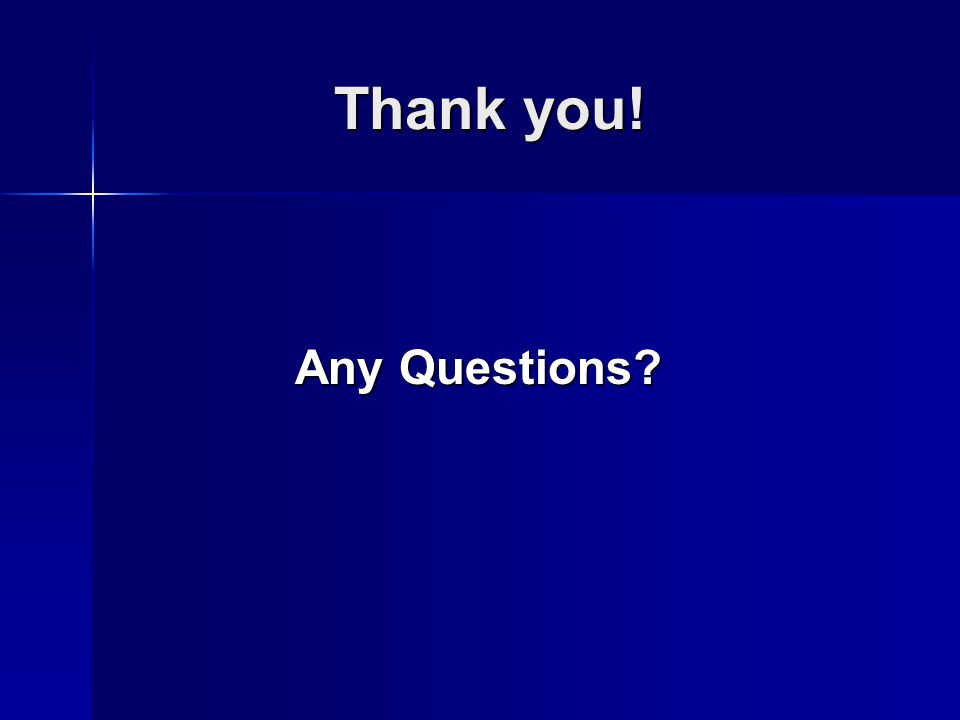 Thank you!

Any Questions?